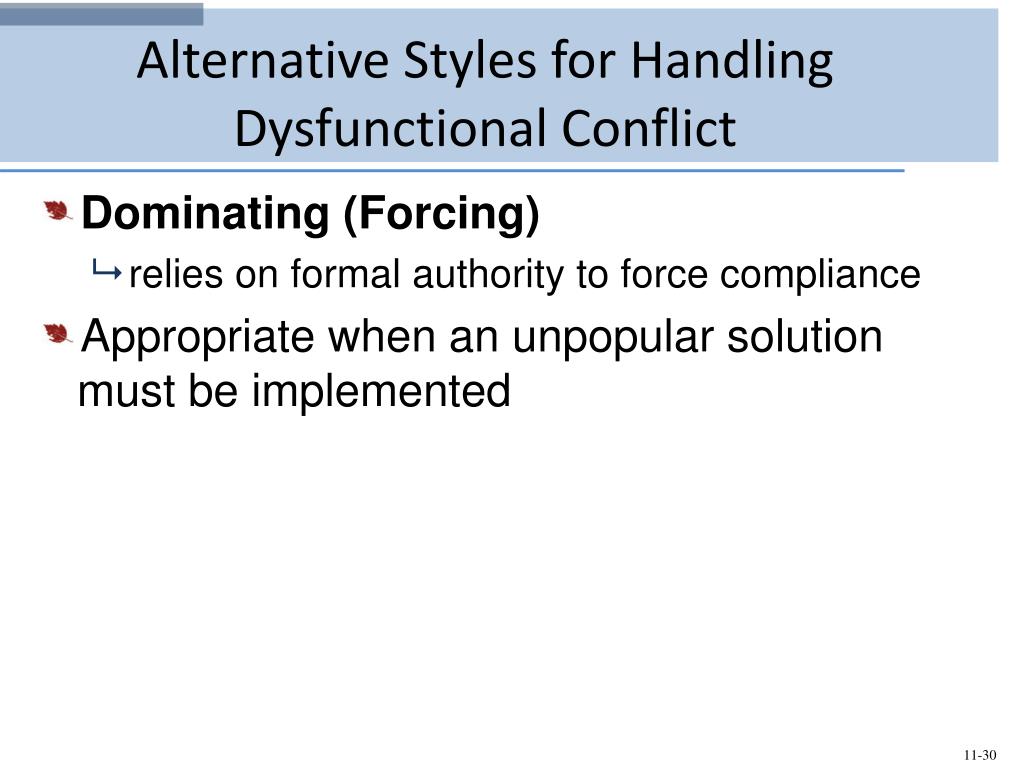 Alternative Styles for Handling Dysfunctional Conflict

Dominating (Forcing)

relies on formal authority to force compliance

Appropriate when an unpopular solution must be implemented

11-30